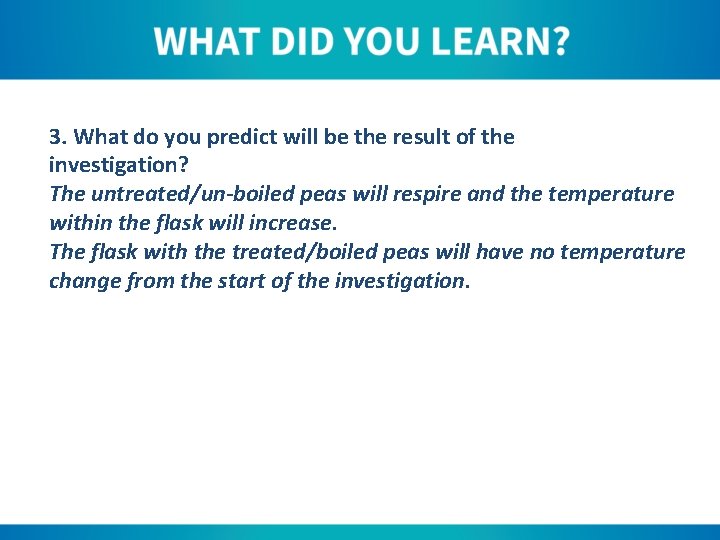 WHAT DID YOU LEARN?

3. What do you predict will be the result of the investigation?
The untreated/un-boiled peas will respire and the temperature within the flask will increase.
The flask with the treated/boiled peas will have no temperature change from the start of the investigation.